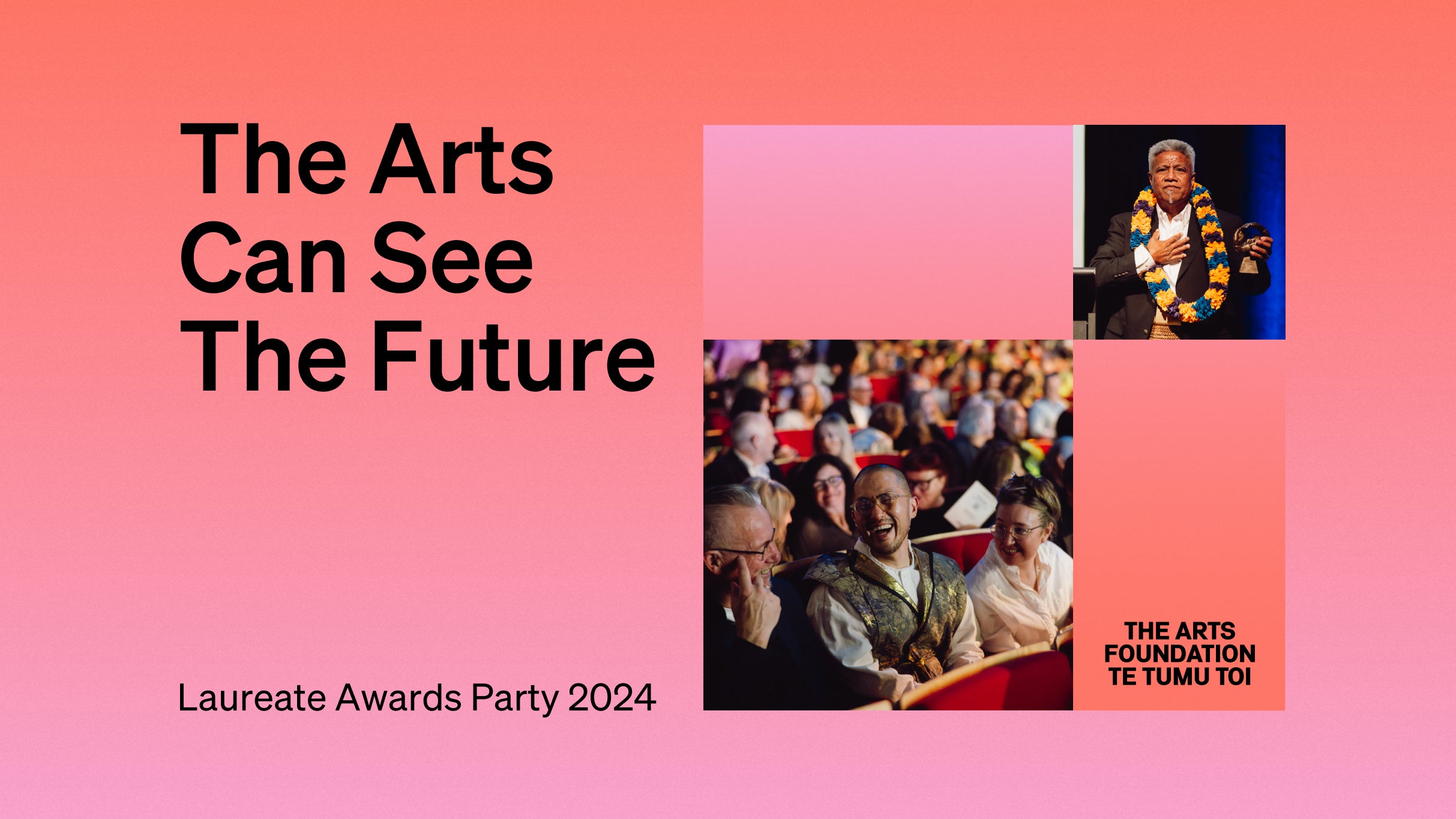 The Arts Can See The Future

Laureate Awards Party 2024

THE ARTS FOUNDATION TE TUMU TOI